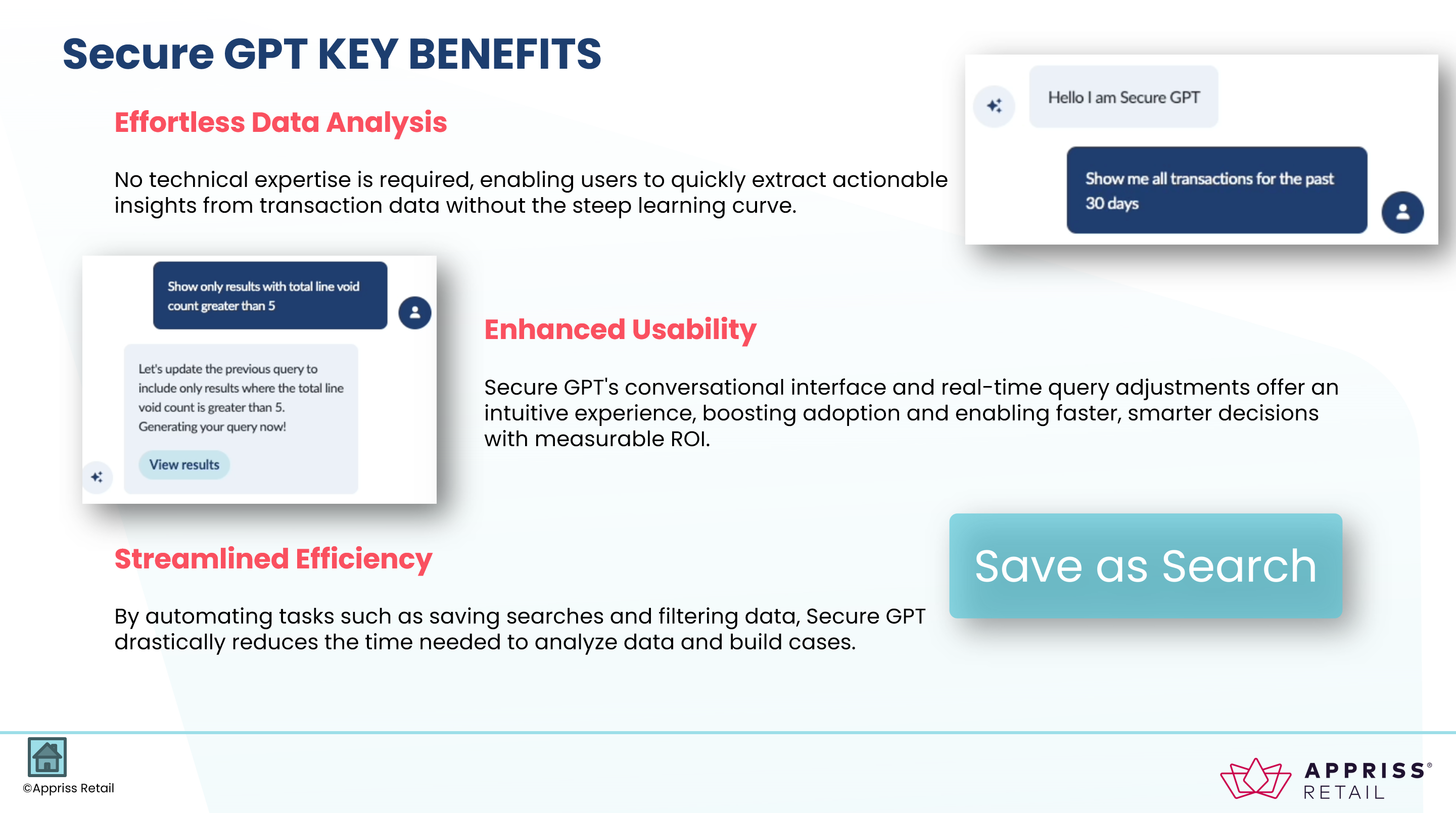 Secure GPT KEY BENEFITS

Effortless Data Analysis

No technical expertise is required, enabling users to quickly extract actionable insights from transaction data without the steep learning curve.

Hello I am Secure GPT

Show me all transactions for the past 30 days

Show only results with total line void count greater than 5

Let's update the previous query to include only results where the total line void count is greater than 5. Generating your query now!

View results

Enhanced Usability

Secure GPT's conversational interface and real-time query adjustments offer an intuitive experience, boosting adoption and enabling faster, smarter decisions with measurable ROI.

Streamlined Efficiency

By automating tasks such as saving searches and filtering data, Secure GPT drastically reduces the time needed to analyze data and build cases.

Save as Search

©Appriss Retail

APPRISS® RETAIL